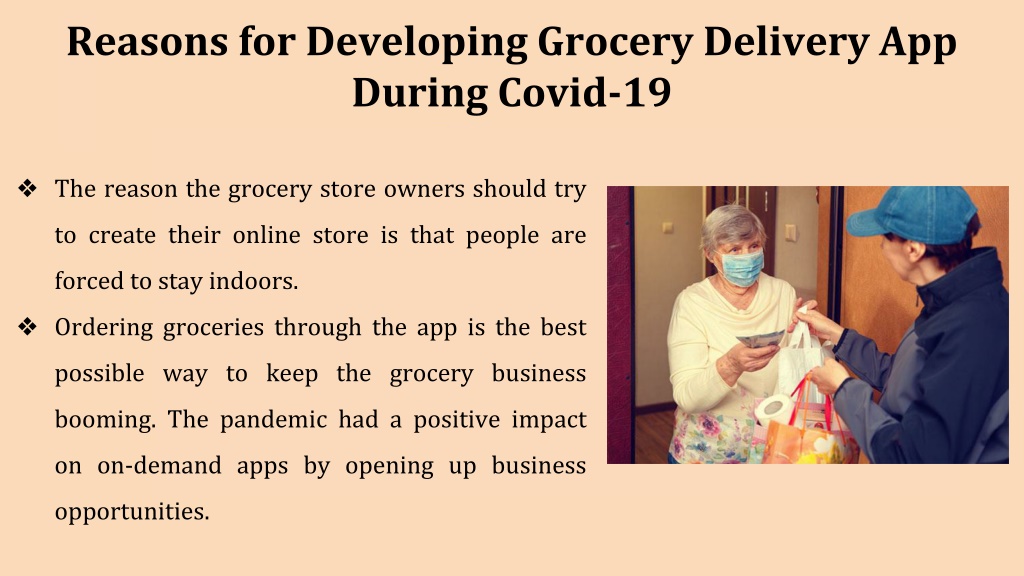 Reasons for Developing Grocery Delivery App During Covid-19

❖ The reason the grocery store owners should try to create their online store is that people are forced to stay indoors.

❖ Ordering groceries through the app is the best possible way to keep the grocery business booming. The pandemic had a positive impact on on-demand apps by opening up business opportunities.